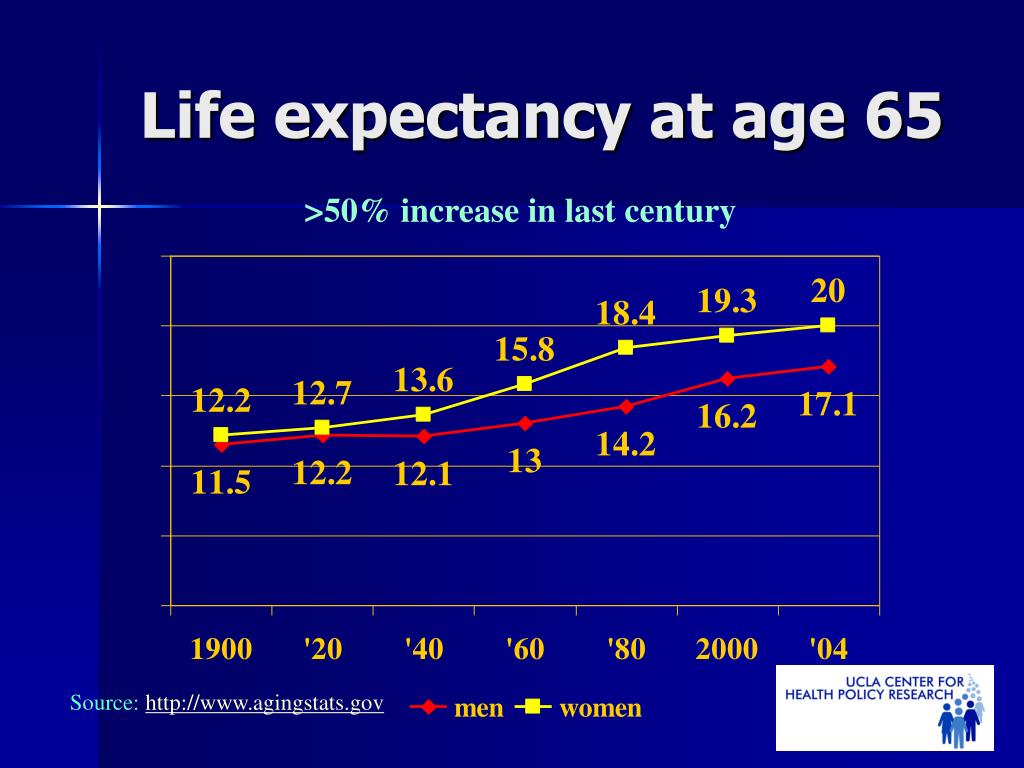 Life expectancy at age 65

>50% increase in last century

12.2
12.7
13.6
15.8
18.4
19.3
20

11.5
12.2
12.1
13
14.2
16.2
17.1

1900 '20 '40 '60 '80 2000 '04

Source: http://www.agingstats.gov

men women

UCLA CENTER FOR HEALTH POLICY RESEARCH